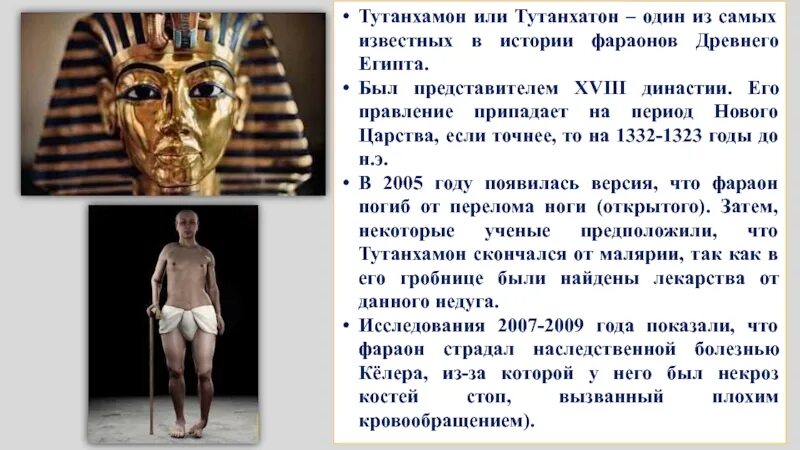 • Тутанхамон или Тутанхатон – один из самых известных в истории фараонов Древнего Египта.
• Был представителем XVIII династии. Его правление припадает на период Нового Царства, если точнее, то на 1332-1323 годы до н.э.
• В 2005 году появилась версия, что фараон погиб от перелома ноги (открытого). Затем, некоторые ученые предположили, что Тутанхамон скончался от малярии, так как в его гробнице были найдены лекарства от данного недуга.
• Исследования 2007-2009 года показали, что фараон страдал наследственной болезнью Кёлера, из-за которой у него был некроз костей стоп, вызванный плохим кровообращением).